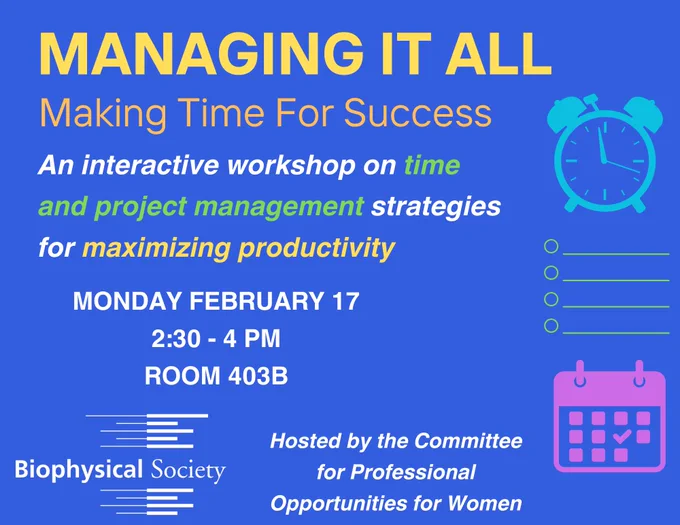 MANAGING IT ALL
Making Time For Success

An interactive workshop on time and project management strategies for maximizing productivity

MONDAY FEBRUARY 17
2:30 - 4 PM
ROOM 403B

Biophysical Society

Hosted by the Committee for Professional Opportunities for Women